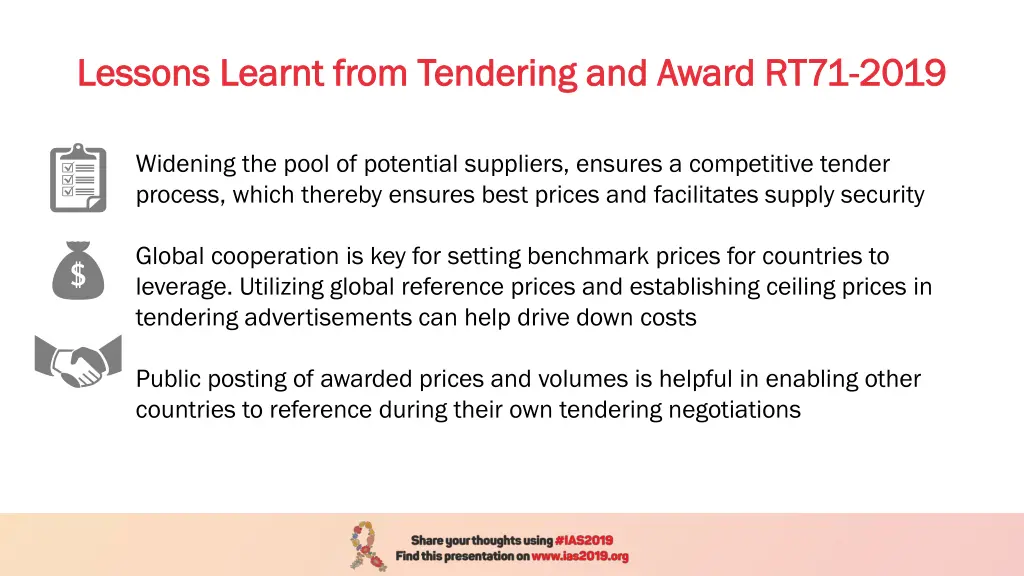 Lessons Learnt from Tendering and Award RT71-2019

Widening the pool of potential suppliers, ensures a competitive tender process, which thereby ensures best prices and facilitates supply security

$

Global cooperation is key for setting benchmark prices for countries to leverage. Utilizing global reference prices and establishing ceiling prices in tendering advertisements can help drive down costs

Public posting of awarded prices and volumes is helpful in enabling other countries to reference during their own tendering negotiations

Share your thoughts using #IAS2019
Find this presentation on www.ias2019.org